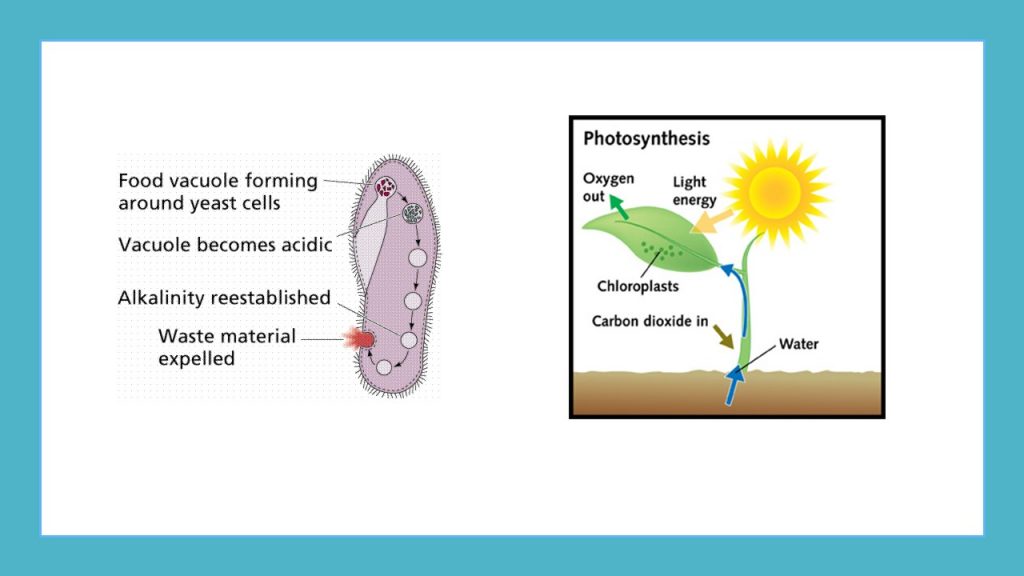 Food vacuole forming around yeast cells

Vacuole becomes acidic

Alkalinity reestablished

Waste material expelled

Photosynthesis

Oxygen out

Light energy

Chloroplasts

Carbon dioxide in

Water